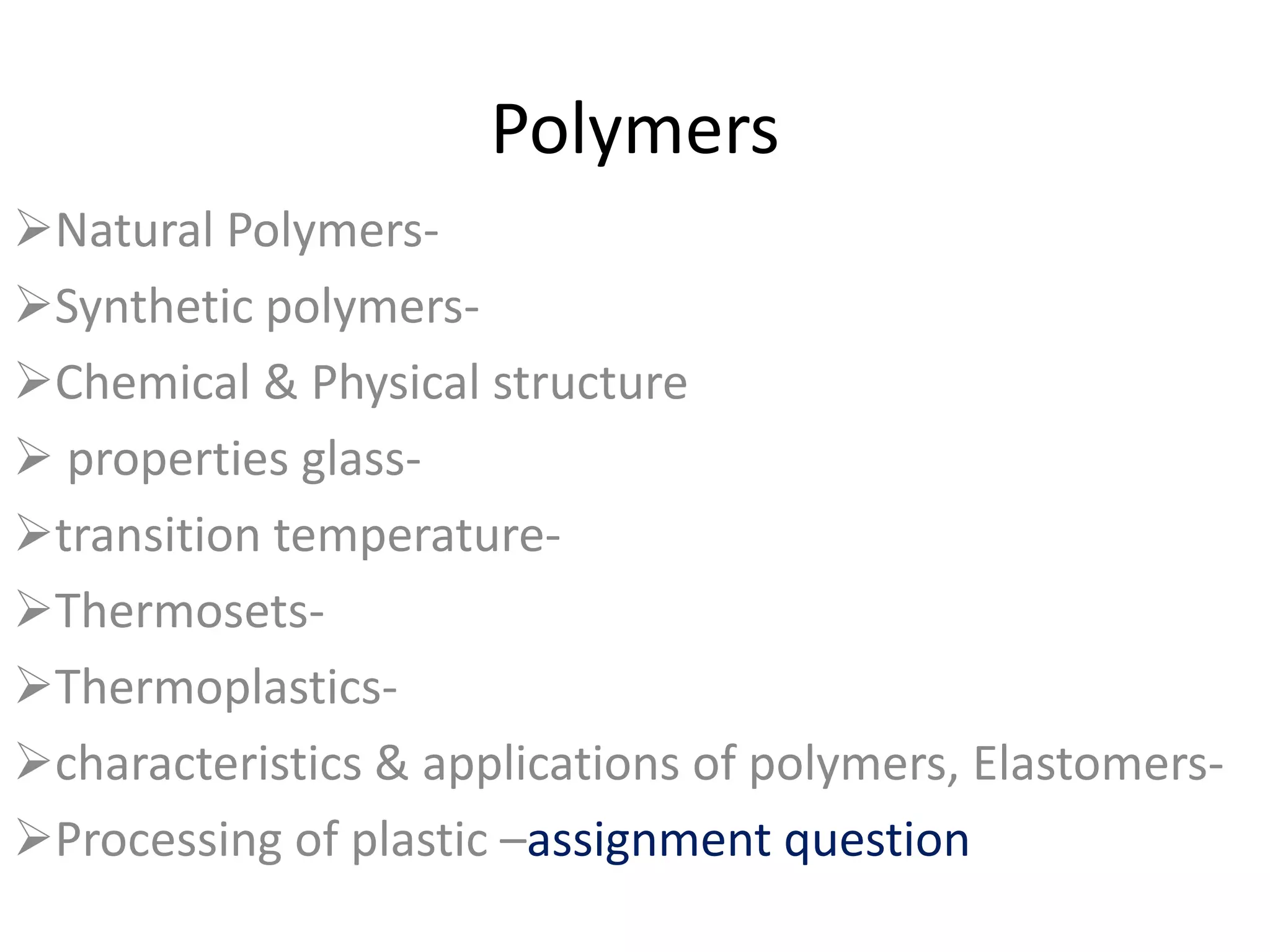 Polymers

➢Natural Polymers-
➢Synthetic polymers-
➢Chemical & Physical structure
➢ properties glass-
➢transition temperature-
➢Thermosets-
➢Thermoplastics-
➢characteristics & applications of polymers, Elastomers-
➢Processing of plastic –assignment question